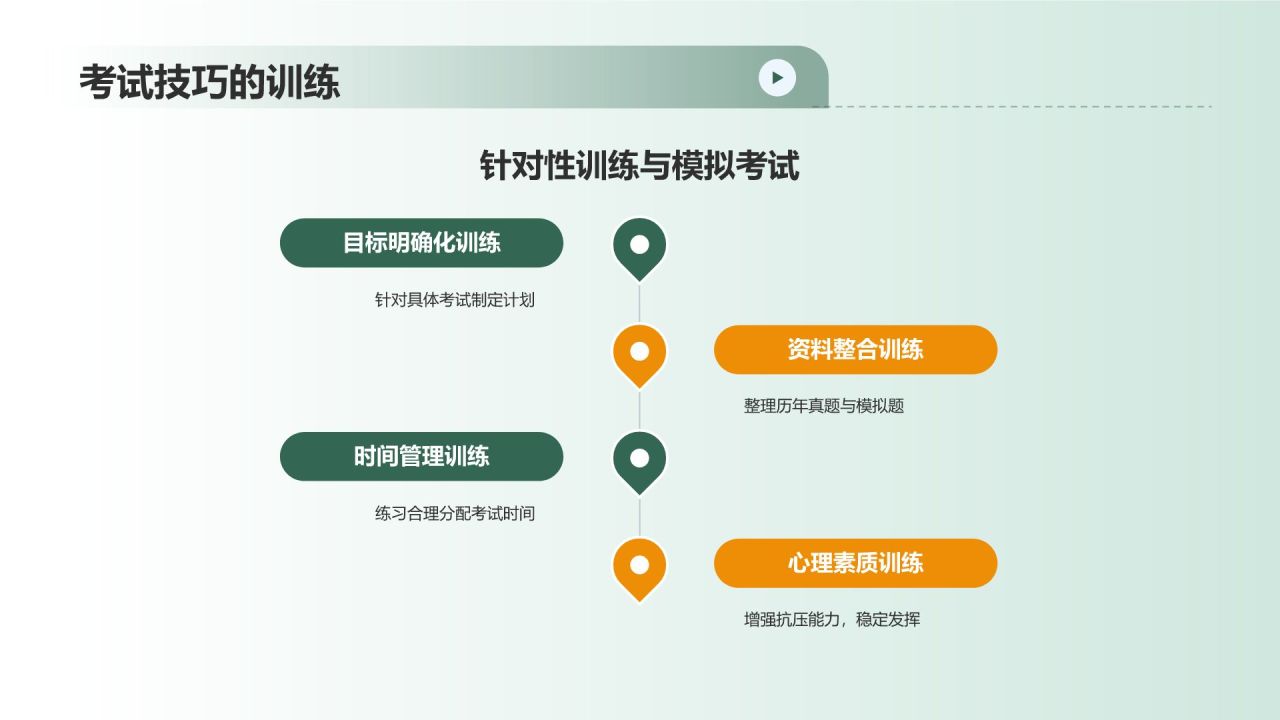 考试技巧的训练

针对性训练与模拟考试

目标明确化训练

针对具体考试制定计划

资料整合训练

整理历年真题与模拟题

时间管理训练

练习合理分配考试时间

心理素质训练

增强抗压能力，稳定发挥